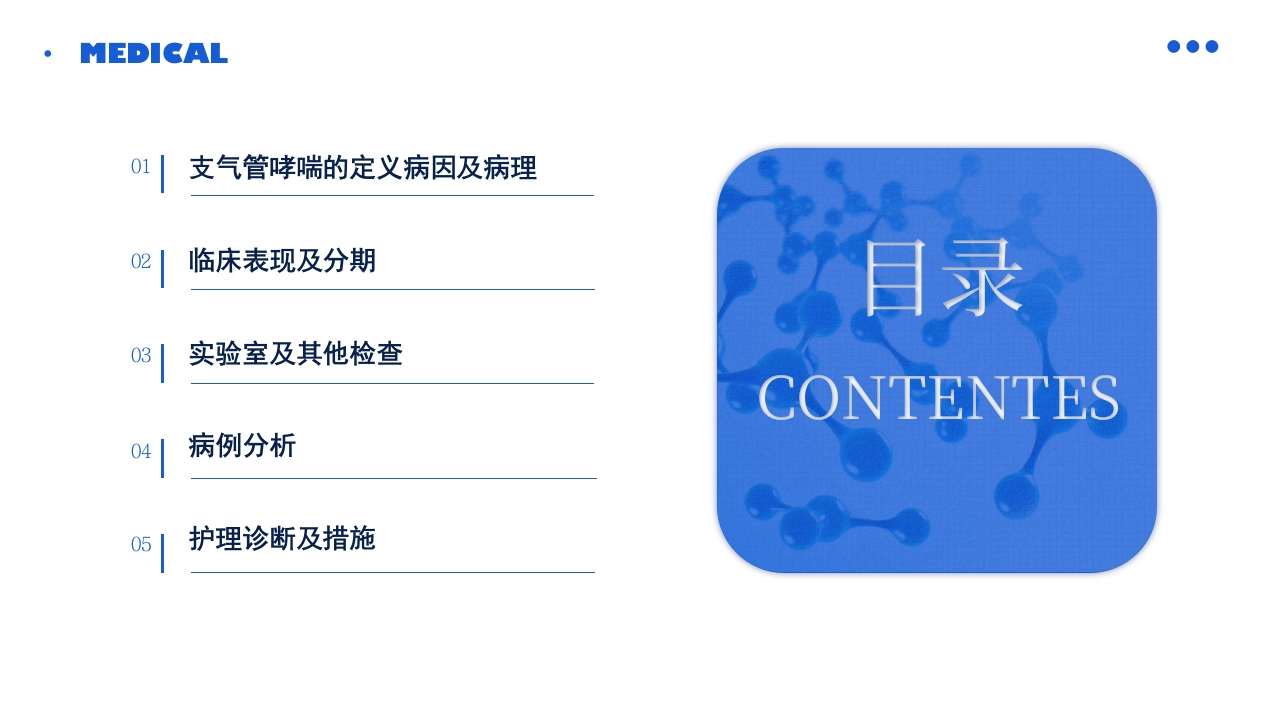 MEDICAL

01 支气管哮喘的定义病因及病理

02 临床表现及分期

03 实验室及其他检查

04 病例分析

05 护理诊断及措施

目录
CONTENTES